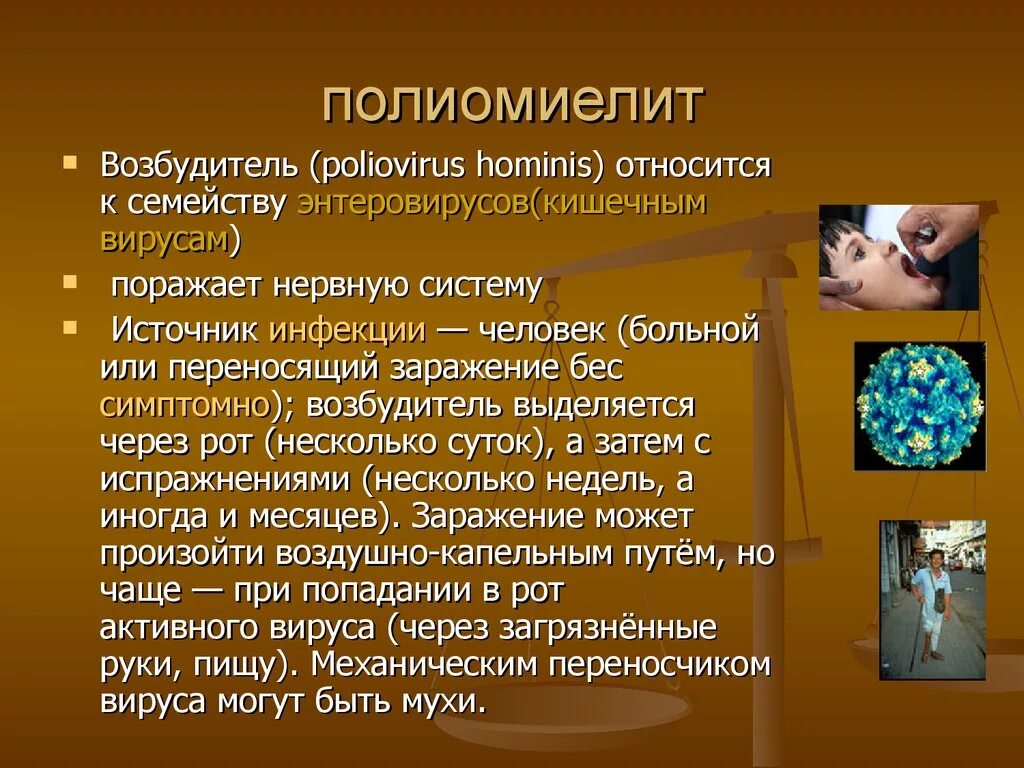 полиомиелит

Возбудитель (poliovirus hominis) относится к семейству энтеровирусов(кишечным вирусам)

поражает нервную систему

Источник инфекции — человек (больной или переносящий заражение бес симптомно); возбудитель выделяется через рот (несколько суток), а затем с испражнениями (несколько недель, а иногда и месяцев). Заражение может произойти воздушно-капельным путём, но чаще — при попадании в рот активного вируса (через загрязнённые руки, пищу). Механическим переносчиком вируса могут быть мухи.